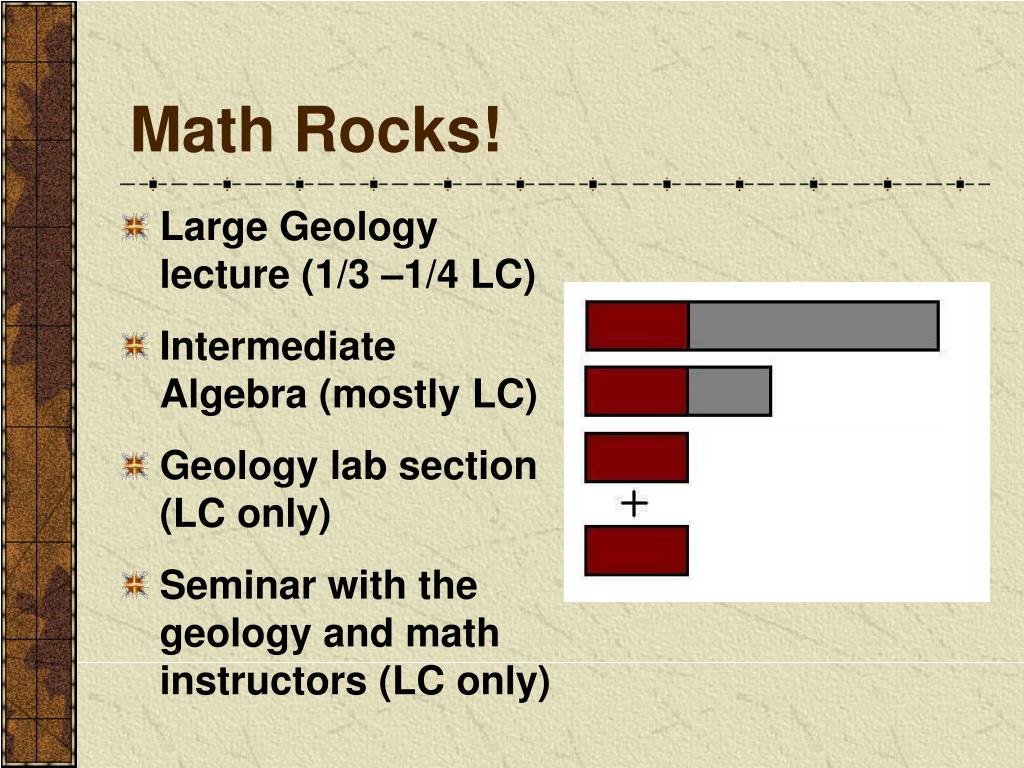 Math Rocks!

Large Geology lecture (1/3 –1/4 LC)

Intermediate Algebra (mostly LC)

Geology lab section (LC only)

Seminar with the geology and math instructors (LC only)

+